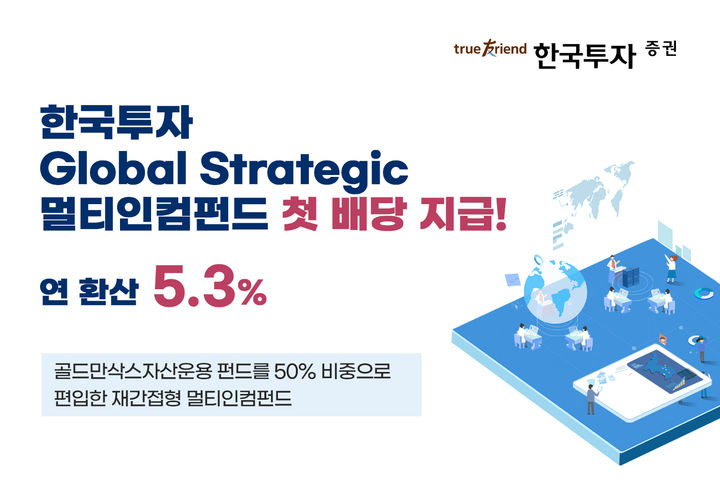 true friend 한국투자 증권

한국투자
Global Strategic
멀티인컴펀드 첫 배당 지급!

연 환산 5.3%

골드만삭스자산운용 펀드를 50% 비중으로 편입한 재간접형 멀티인컴펀드